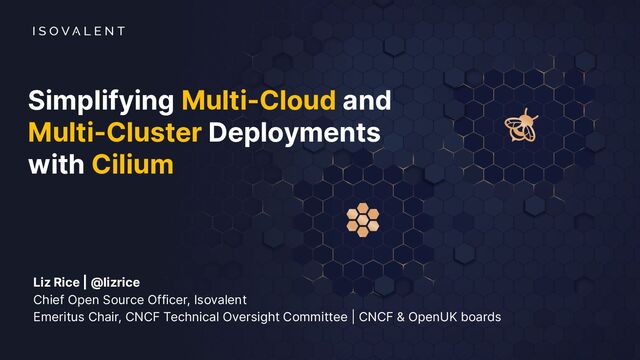 ISOVALENT

Simplifying Multi-Cloud and Multi-Cluster Deployments with Cilium

Liz Rice | @lizrice
Chief Open Source Officer, Isovalent
Emeritus Chair, CNCF Technical Oversight Committee | CNCF & OpenUK boards